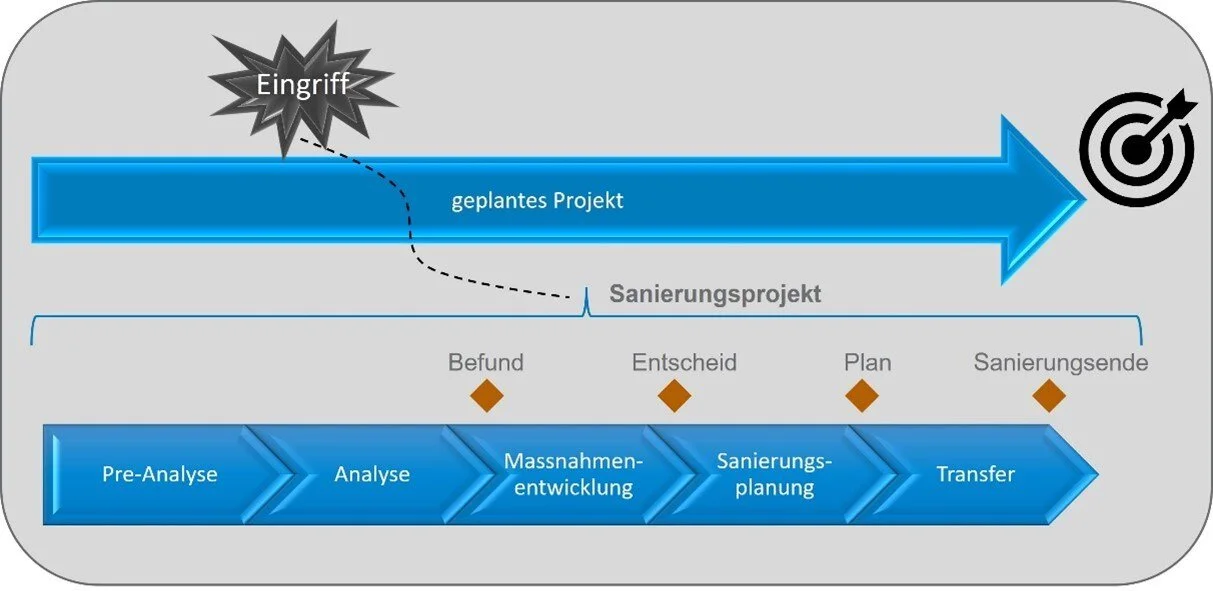 Eingriff

geplantes Projekt

Sanierungsprojekt

Befund

Entscheid

Plan

Sanierungsende

Pre-Analyse

Analyse

Massnahmenentwicklung

Sanierungsplanung

Transfer